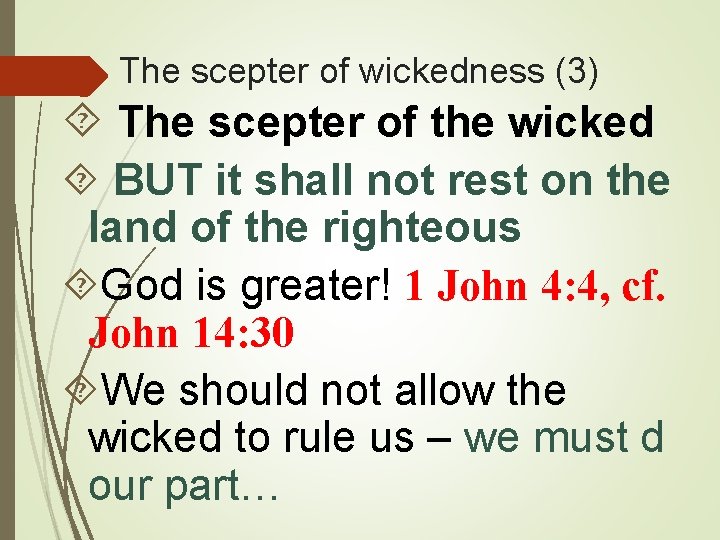 The scepter of wickedness (3)

The scepter of the wicked

BUT it shall not rest on the land of the righteous

God is greater! 1 John 4:4, cf. John 14:30

We should not allow the wicked to rule us – we must d our part…